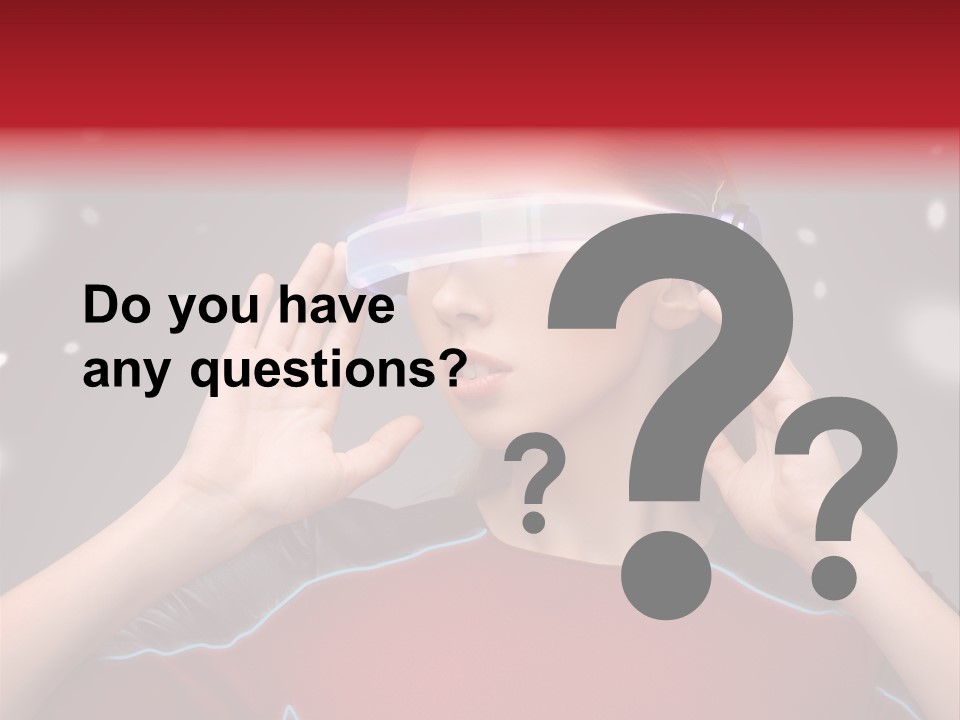 Do you have any questions?

?
?
?